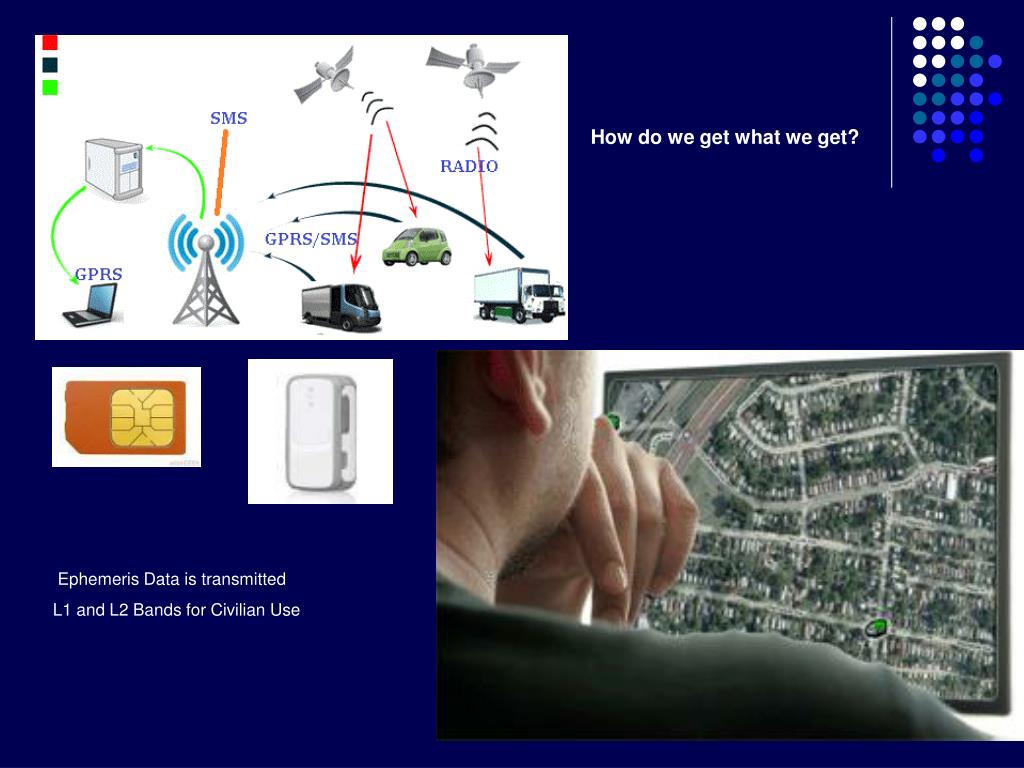 SMS

RADIO

GPRS/SMS

GPRS

How do we get what we get?

Ephemeris Data is transmitted

L1 and L2 Bands for Civilian Use